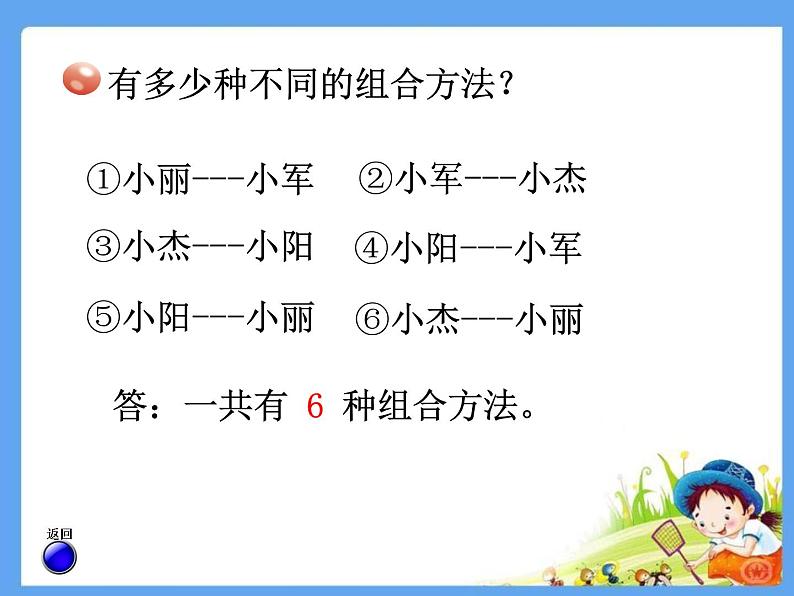 有多少种不同的组合方法？

①小丽---小军 ②小军---小杰

③小杰---小阳 ④小阳---小军

⑤小阳---小丽 ⑥小杰---小丽

答：一共有 6 种组合方法。

返回